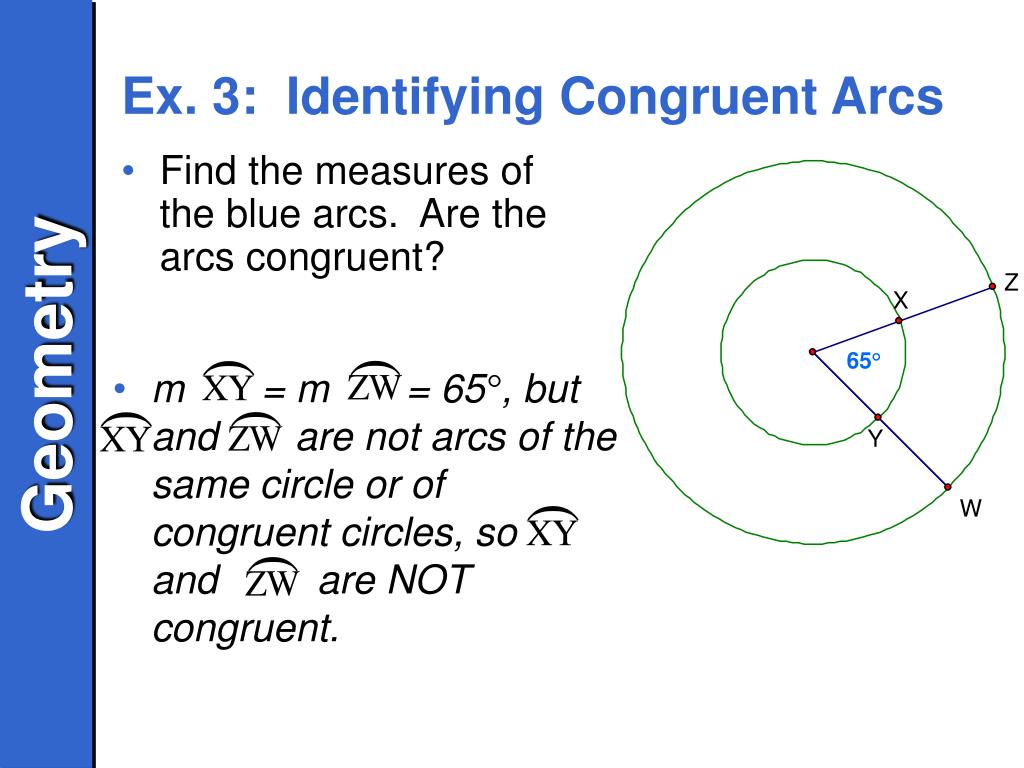 Geometry

Ex. 3: Identifying Congruent Arcs

• Find the measures of the blue arcs. Are the arcs congruent?

• m $\overset{\frown}{XY}$ = m $\overset{\frown}{ZW}$ = 65°, but $\overset{\frown}{XY}$ and $\overset{\frown}{ZW}$ are not arcs of the same circle or of congruent circles, so $\overset{\frown}{XY}$ and $\overset{\frown}{ZW}$ are NOT congruent.

Z
X
65°
Y
W